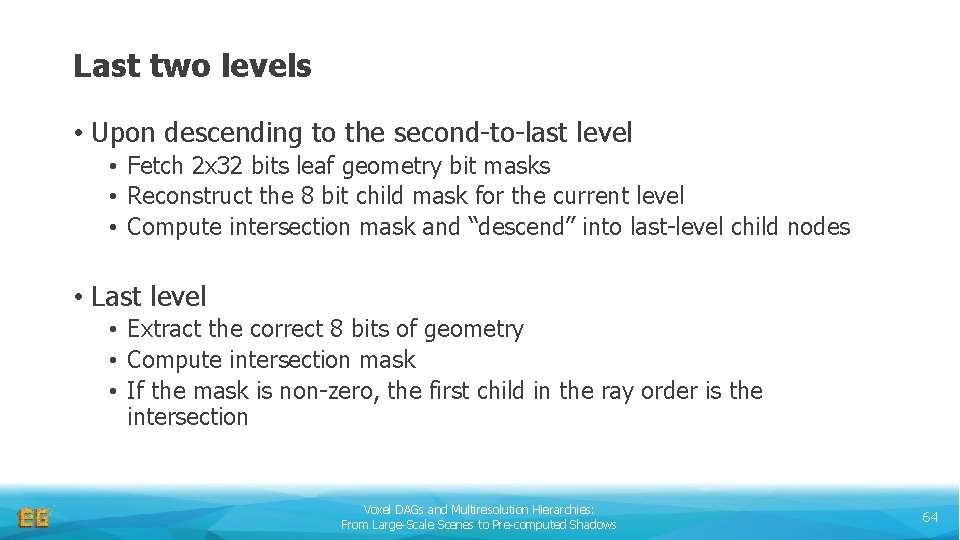 Last two levels

• Upon descending to the second-to-last level
 • Fetch 2x32 bits leaf geometry bit masks
 • Reconstruct the 8 bit child mask for the current level
 • Compute intersection mask and “descend” into last-level child nodes

• Last level
 • Extract the correct 8 bits of geometry
 • Compute intersection mask
 • If the mask is non-zero, the first child in the ray order is the intersection

EG

Voxel DAGs and Multiresolution Hierarchies:
From Large-Scale Scenes to Pre-computed Shadows

64